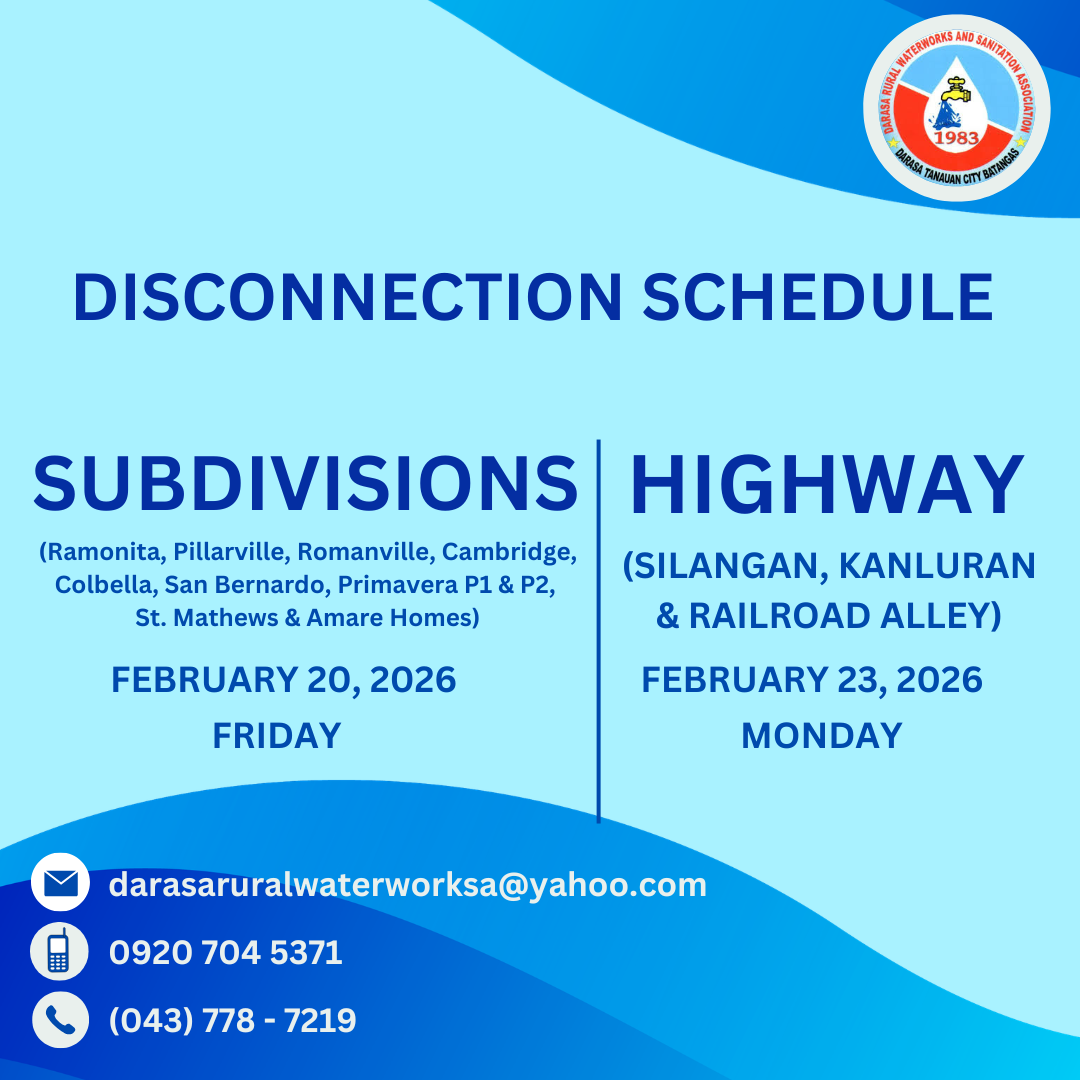 DARASA RURAL WATERWORKS AND SANITATION ASSOCIATION
1983
DARASA TANAUAN CITY BATANGAS

DISCONNECTION SCHEDULE

SUBDIVISIONS
(Ramonita, Pillarville, Romanville, Cambridge, Colbella, San Bernardo, Primavera P1 & P2, St. Mathews & Amare Homes)
FEBRUARY 20, 2026
FRIDAY

HIGHWAY
(SILANGAN, KANLURAN & RAILROAD ALLEY)
FEBRUARY 23, 2026
MONDAY

darasaruralwaterworksa@yahoo.com
0920 704 5371
(043) 778 - 7219